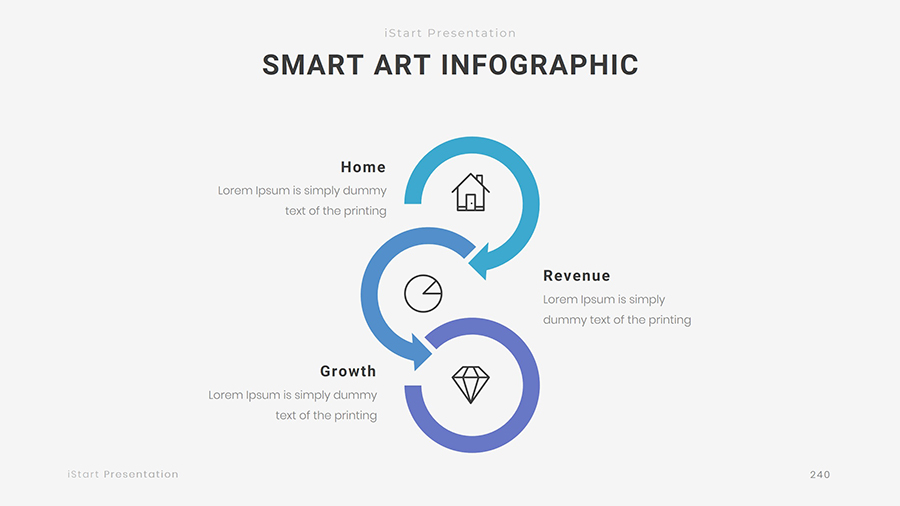 iStart Presentation

SMART ART INFOGRAPHIC

Home
Lorem Ipsum is simply dummy text of the printing

Revenue
Lorem Ipsum is simply dummy text of the printing

Growth
Lorem Ipsum is simply dummy text of the printing

iStart Presentation

240